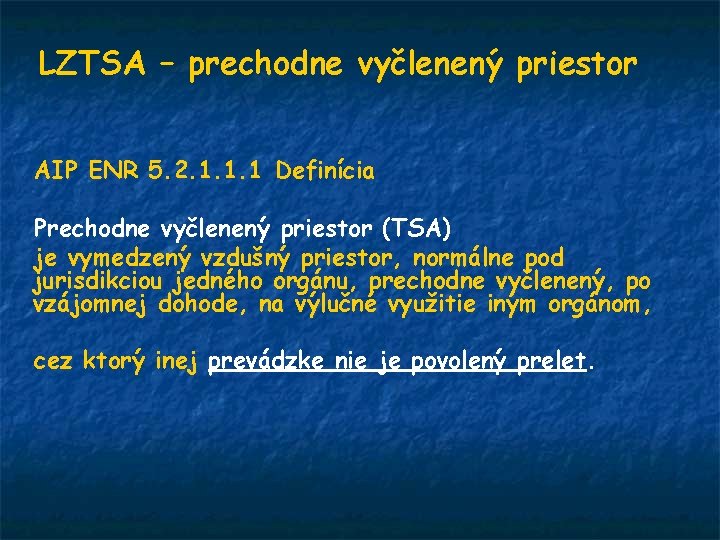 LZTSA – prechodne vyčlenený priestor

AIP ENR 5.2.1.1.1 Definícia

Prechodne vyčlenený priestor (TSA)
je vymedzený vzdušný priestor, normálne pod jurisdikciou jedného orgánu, prechodne vyčlenený, po vzájomnej dohode, na výlučné využitie iným orgánom,

cez ktorý inej prevádzke nie je povolený prelet.